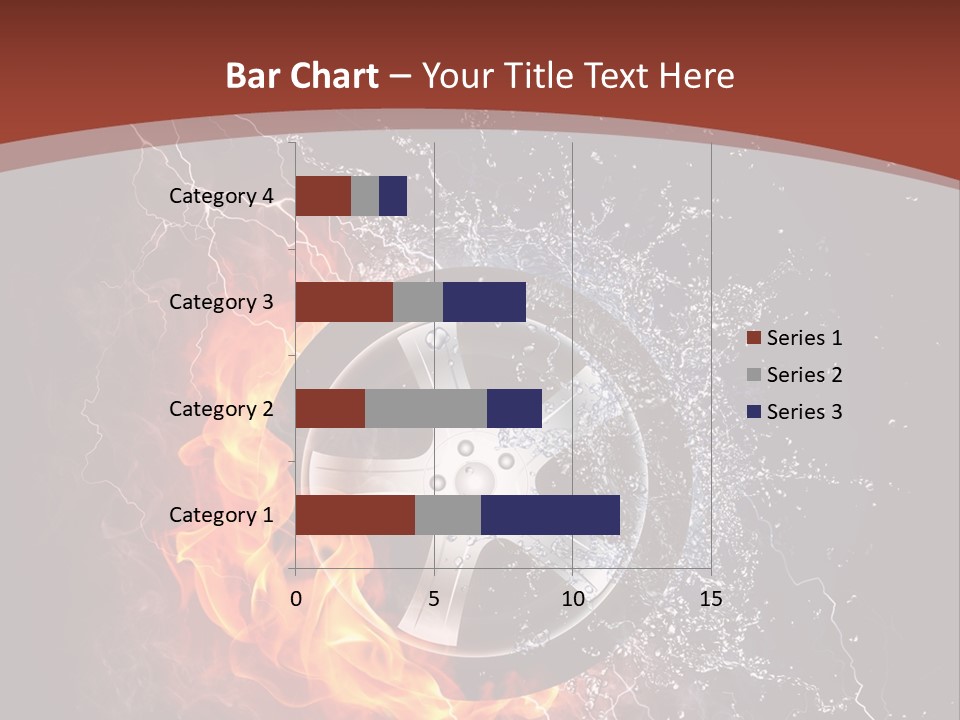 Bar Chart – Your Title Text Here

Category 4
Category 3
Category 2
Category 1

0 5 10 15

Series 1
Series 2
Series 3